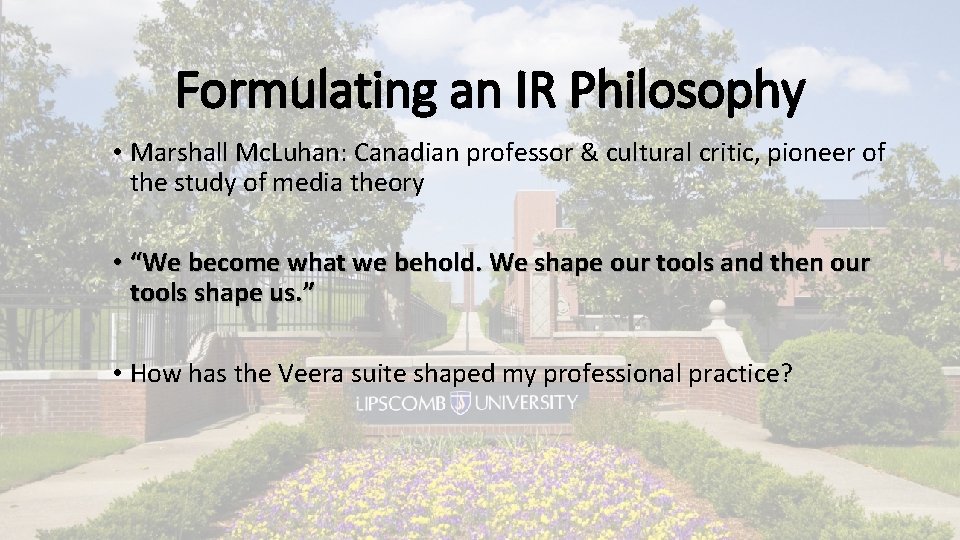 Formulating an IR Philosophy

• Marshall McLuhan: Canadian professor & cultural critic, pioneer of the study of media theory

• "We become what we behold. We shape our tools and then our tools shape us."

• How has the Veera suite shaped my professional practice?

LIPSCOMB UNIVERSITY